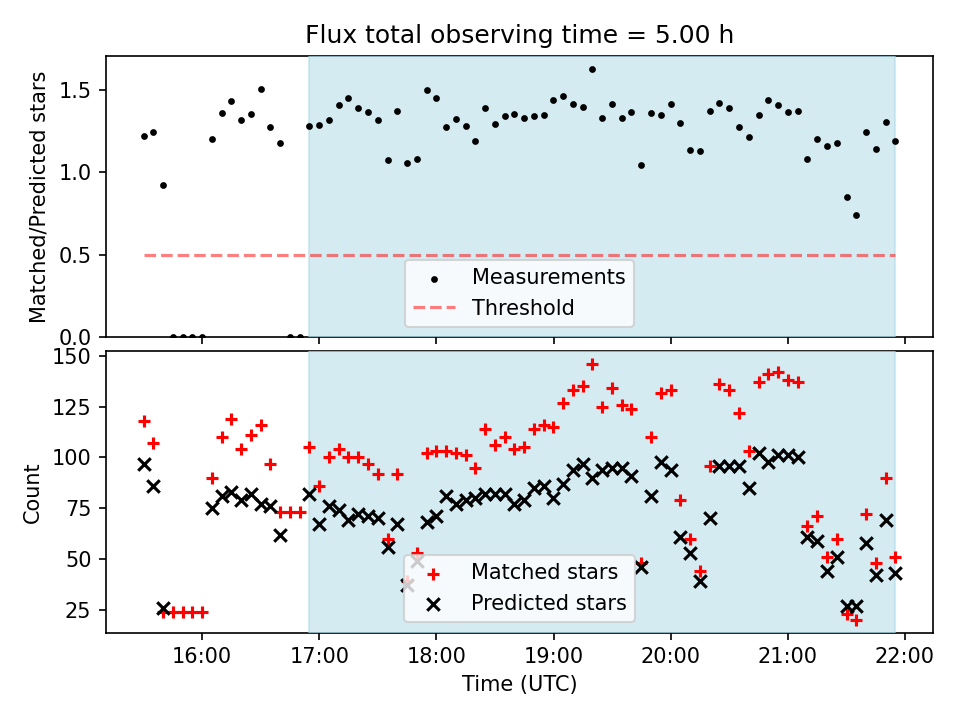 Flux total observing time = 5.00 h

Matched/Predicted stars

1.5
1.0
0.5
0.0

Measurements
Threshold

Count

150
125
100
75
50
25

Matched stars
Predicted stars

16:00
17:00
18:00
19:00
20:00
21:00
22:00

Time (UTC)